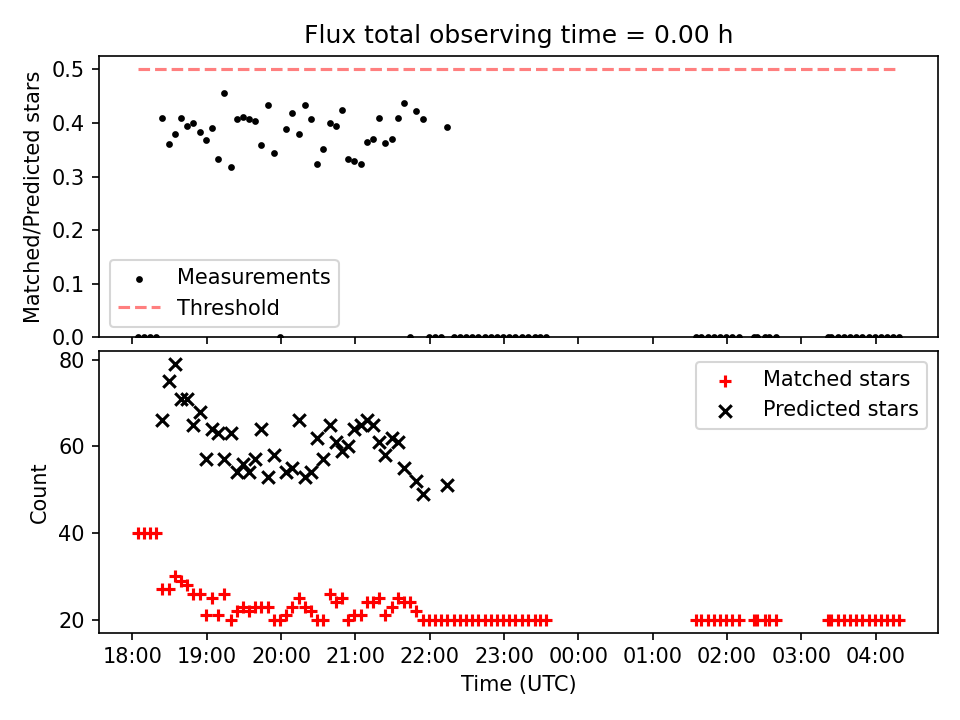 Flux total observing time = 0.00 h

Matched/Predicted stars

0.5
0.4
0.3
0.2
0.1
0.0

Measurements
Threshold

Count

80
60
40
20

Matched stars
Predicted stars

18:00 19:00 20:00 21:00 22:00 23:00 00:00 01:00 02:00 03:00 04:00

Time (UTC)